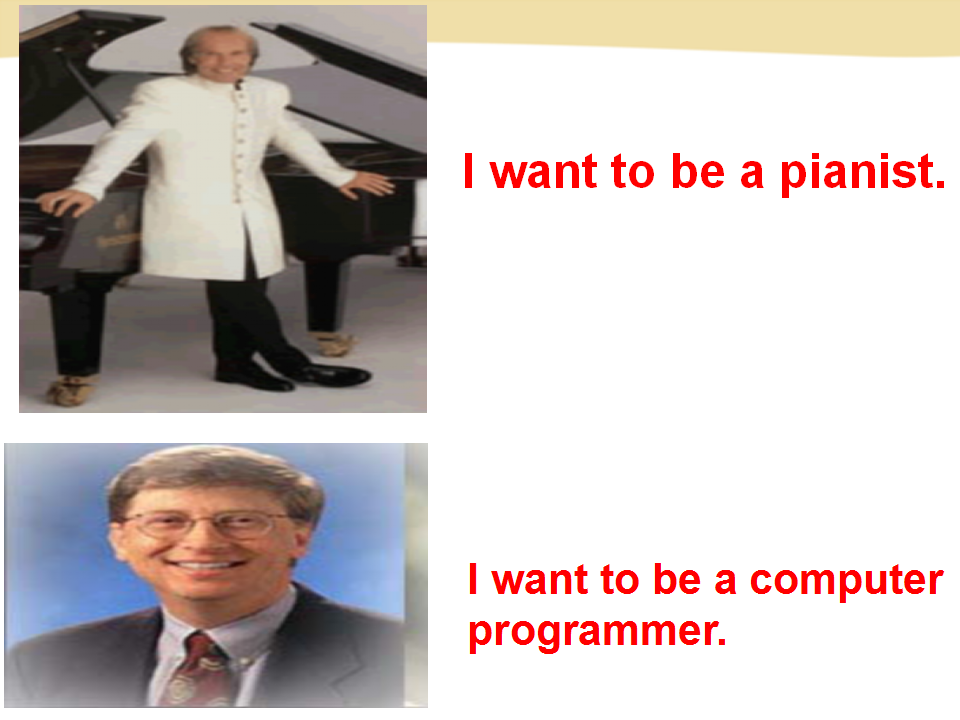 I want to be a pianist.

I want to be a computer programmer.